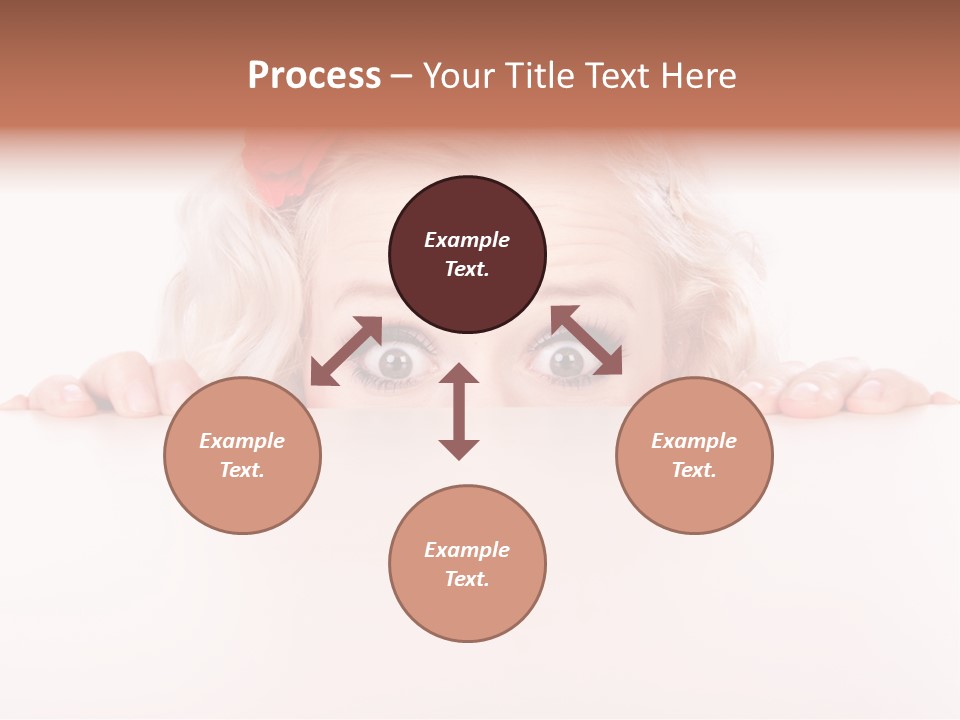 Process – Your Title Text Here

Example Text.

Example Text.

Example Text.

Example Text.